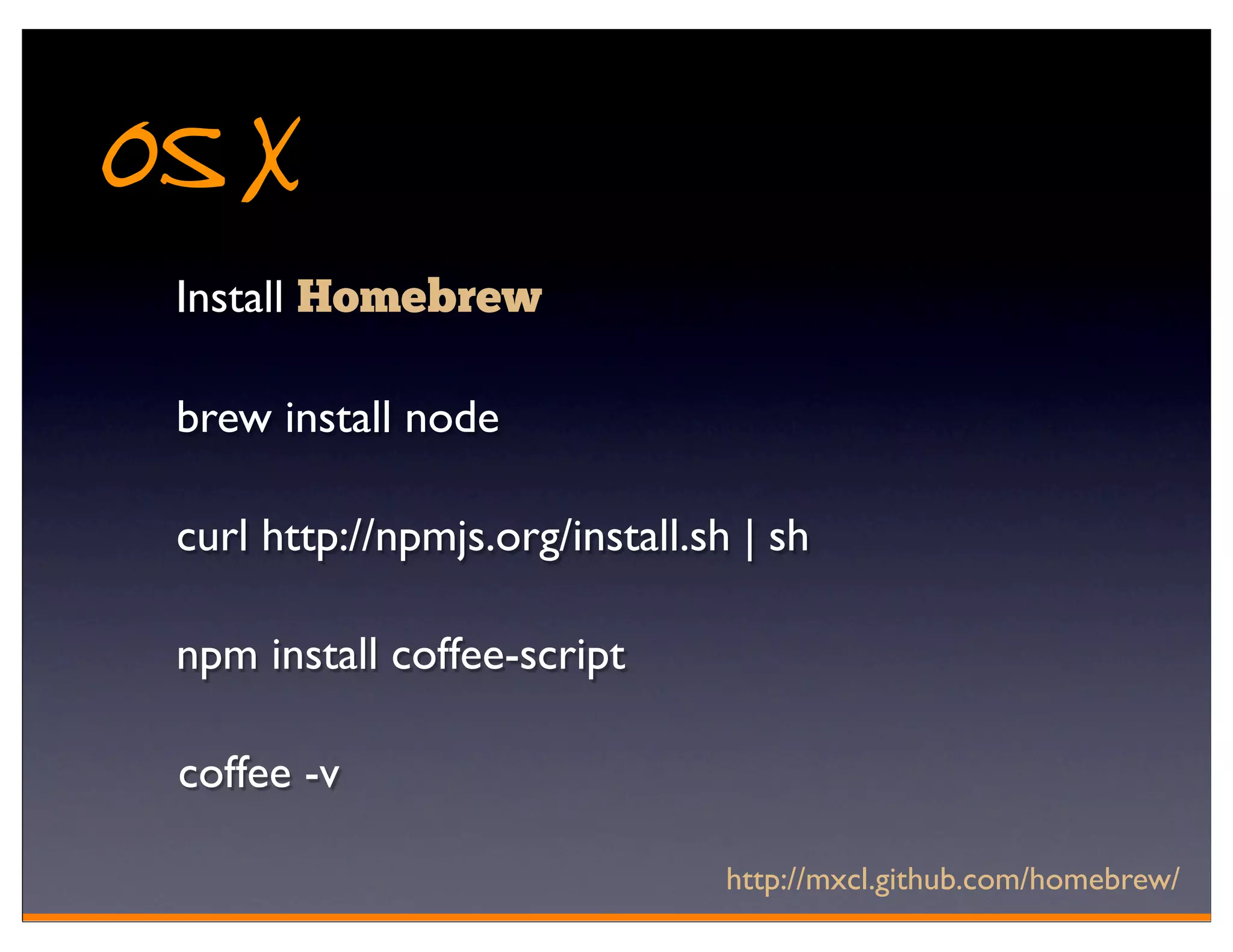 OS X

Install Homebrew

brew install node

curl http://npmjs.org/install.sh | sh

npm install coffee-script

coffee -v

http://mxcl.github.com/homebrew/